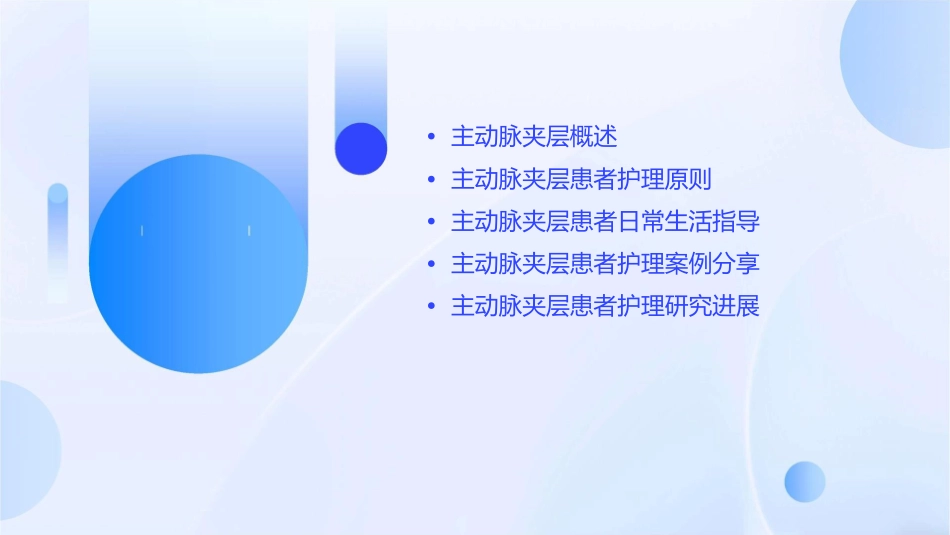 • 主动脉夹层概述
• 主动脉夹层患者护理原则
• 主动脉夹层患者日常生活指导
• 主动脉夹层患者护理案例分享
• 主动脉夹层患者护理研究进展